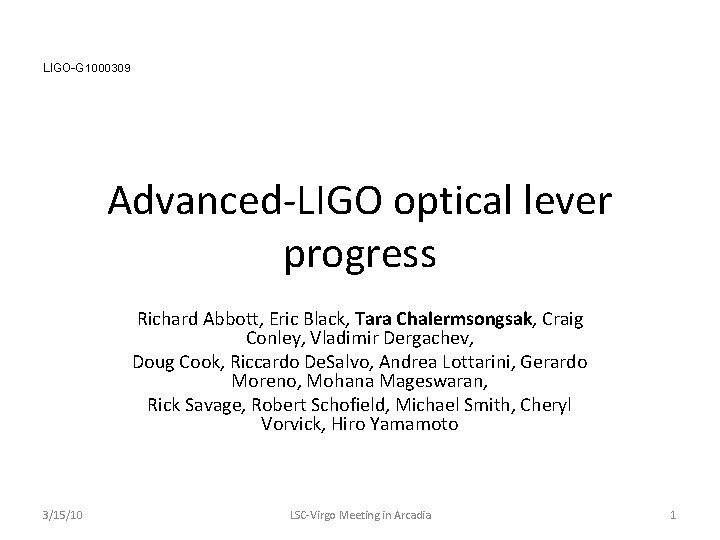 LIGO-G1000309

Advanced-LIGO optical lever progress

Richard Abbott, Eric Black, Tara Chalermsongsak, Craig Conley, Vladimir Dergachev,
Doug Cook, Riccardo DeSalvo, Andrea Lottarini, Gerardo Moreno, Mohana Mageswaran,
Rick Savage, Robert Schofield, Michael Smith, Cheryl Vorvick, Hiro Yamamoto

3/15/10 LSC-Virgo Meeting in Arcadia 1